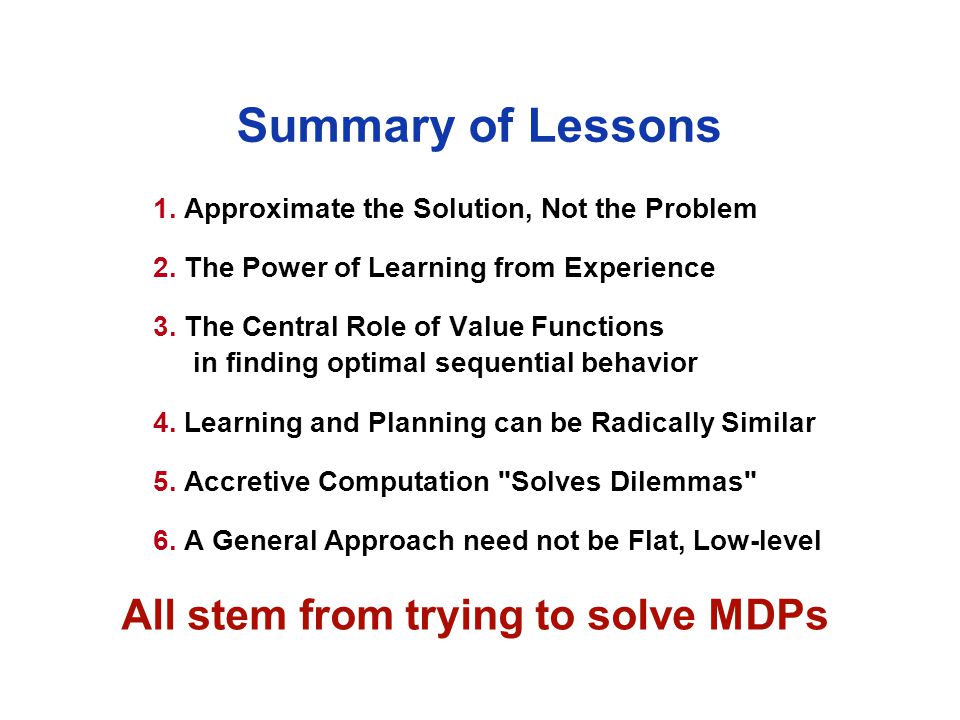 Summary of Lessons

1. Approximate the Solution, Not the Problem

2. The Power of Learning from Experience

3. The Central Role of Value Functions in finding optimal sequential behavior

4. Learning and Planning can be Radically Similar

5. Accretive Computation "Solves Dilemmas"

6. A General Approach need not be Flat, Low-level

All stem from trying to solve MDPs